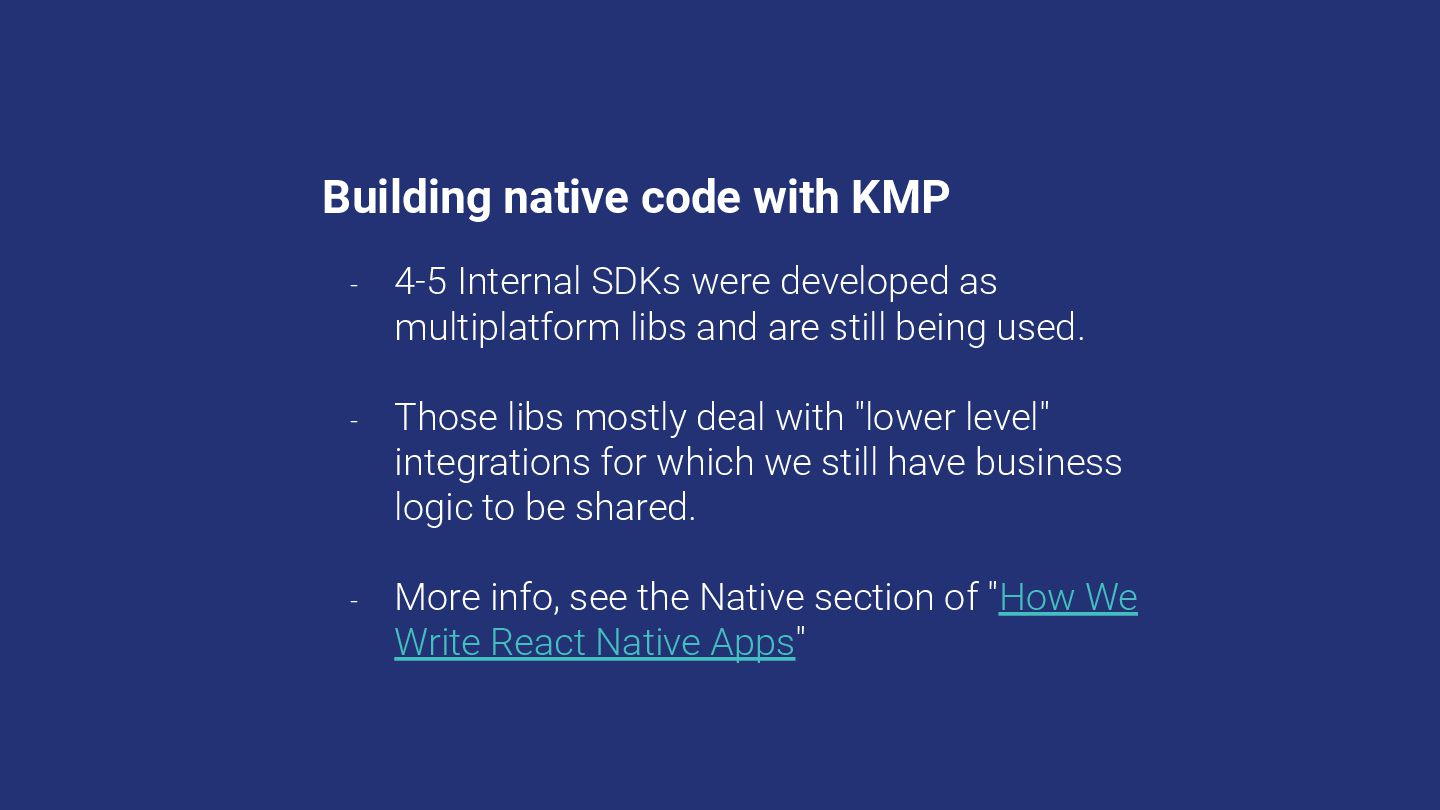 Building native code with KMP

- 4-5 Internal SDKs were developed as multiplatform libs and are still being used.

- Those libs mostly deal with "lower level" integrations for which we still have business logic to be shared.

- More info, see the Native section of "How We Write React Native Apps"